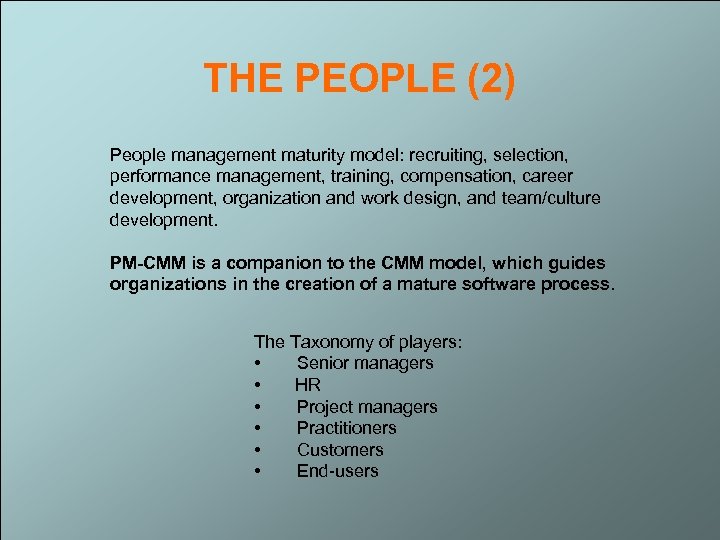 THE PEOPLE (2)

People management maturity model: recruiting, selection, performance management, training, compensation, career development, organization and work design, and team/culture development.

PM-CMM is a companion to the CMM model, which guides organizations in the creation of a mature software process.

The Taxonomy of players:
• Senior managers
• HR
• Project managers
• Practitioners
• Customers
• End-users